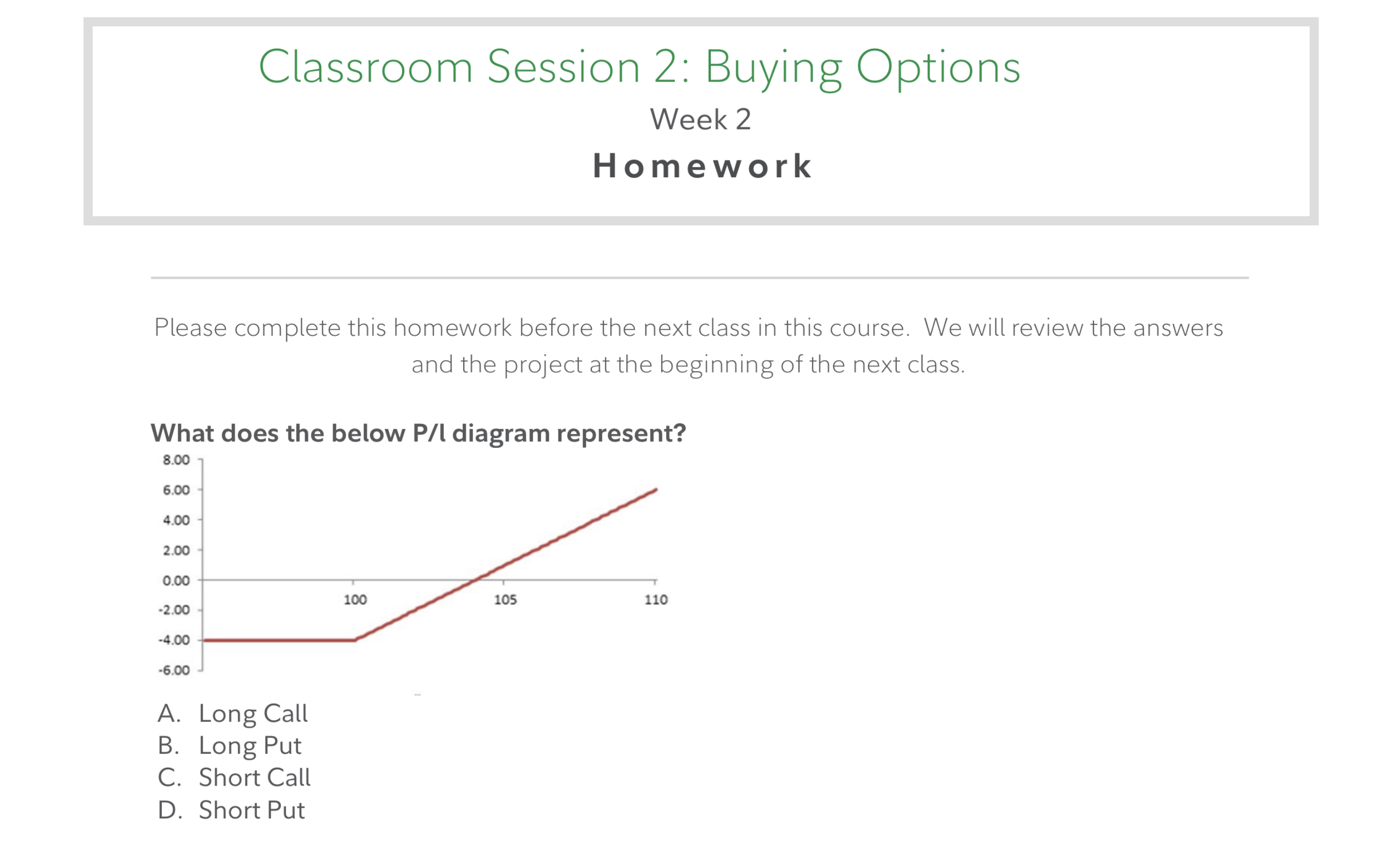 Classroom Session 2: Buying Options
Week 2
Homework

Please complete this homework before the next class in this course. We will review the answers and the project at the beginning of the next class.

What does the below P/l diagram represent?

8.00
6.00
4.00
2.00
0.00
-2.00
-4.00
-6.00
100
105
110

A. Long Call
B. Long Put
C. Short Call
D. Short Put